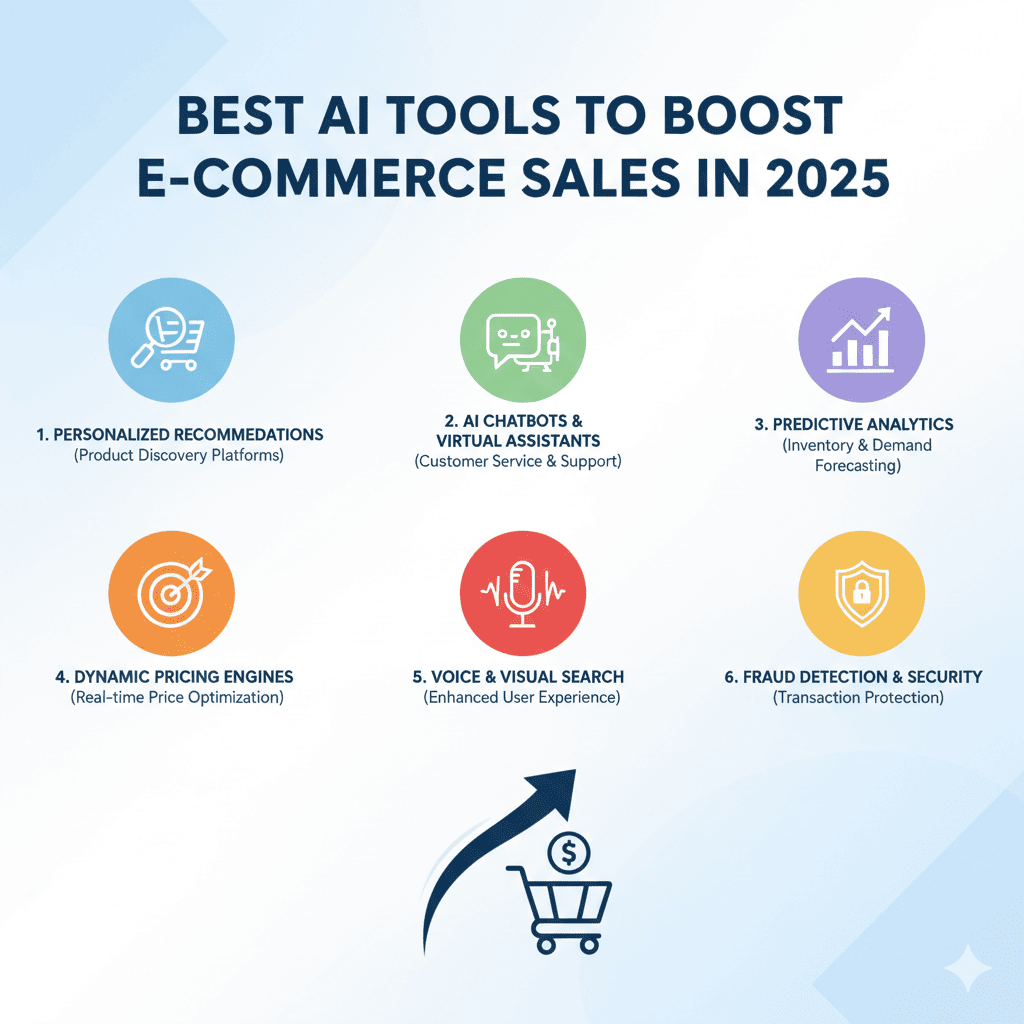 BEST AI TOOLS TO BOOST E-COMMERCE SALES IN 2025

1. PERSONALIZED RECOMMEDATIONS
(Product Discovery Platforms)

2. AI CHATBOTS & VIRTUAL ASSISTANTS
(Customer Service & Support)

3. PREDICTIVE ANALYTICS
(Inventory & Demand Forecasting)

4. DYNAMIC PRICING ENGINES
(Real-time Price Optimization)

5. VOICE & VISUAL SEARCH
(Enhanced User Experience)

6. FRAUD DETECTION & SECURITY
(Transaction Protection)

$